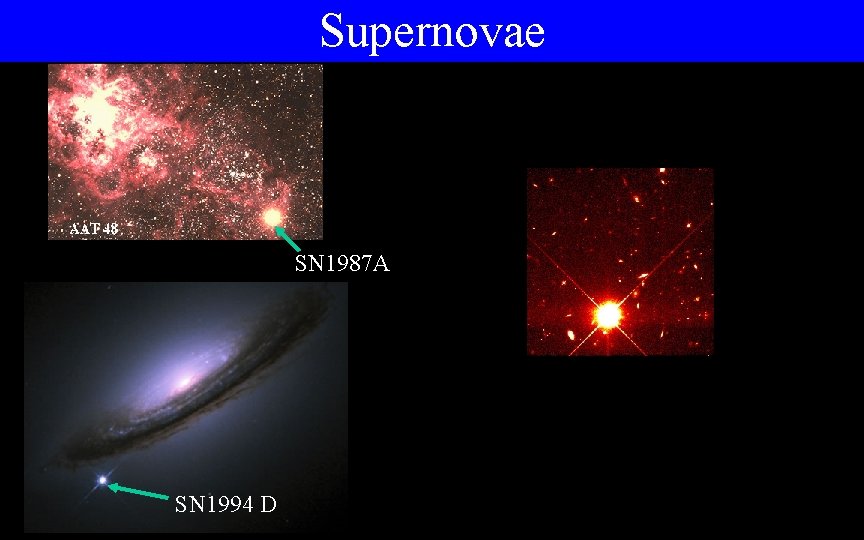 Supernovae

AAT 48

SN1987A

SN1994 D